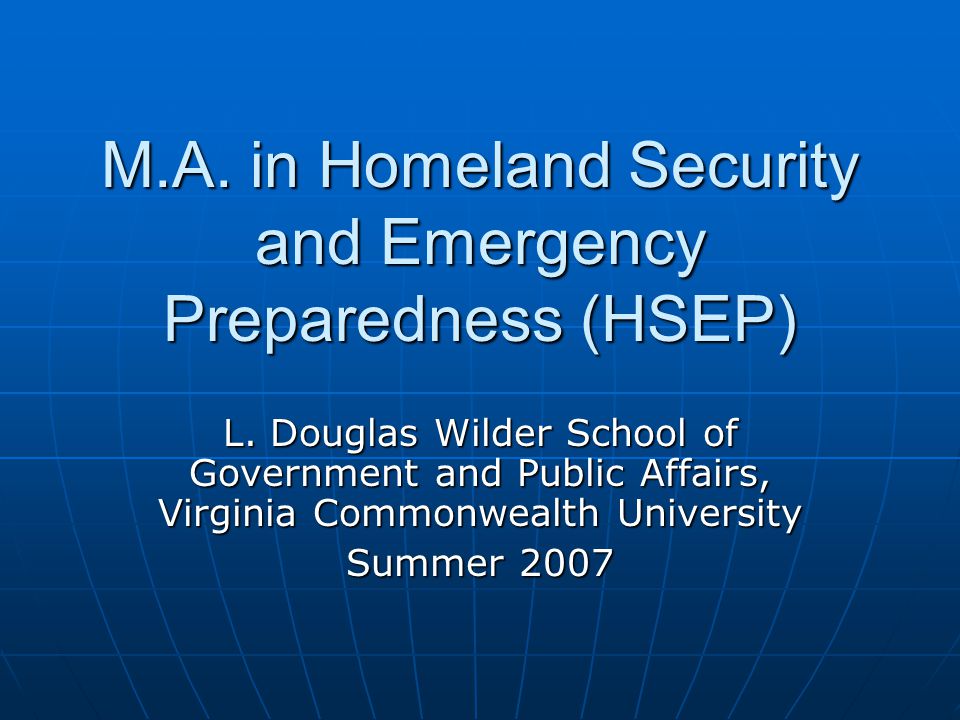 M.A. in Homeland Security and Emergency Preparedness (HSEP)

L. Douglas Wilder School of Government and Public Affairs, Virginia Commonwealth University

Summer 2007